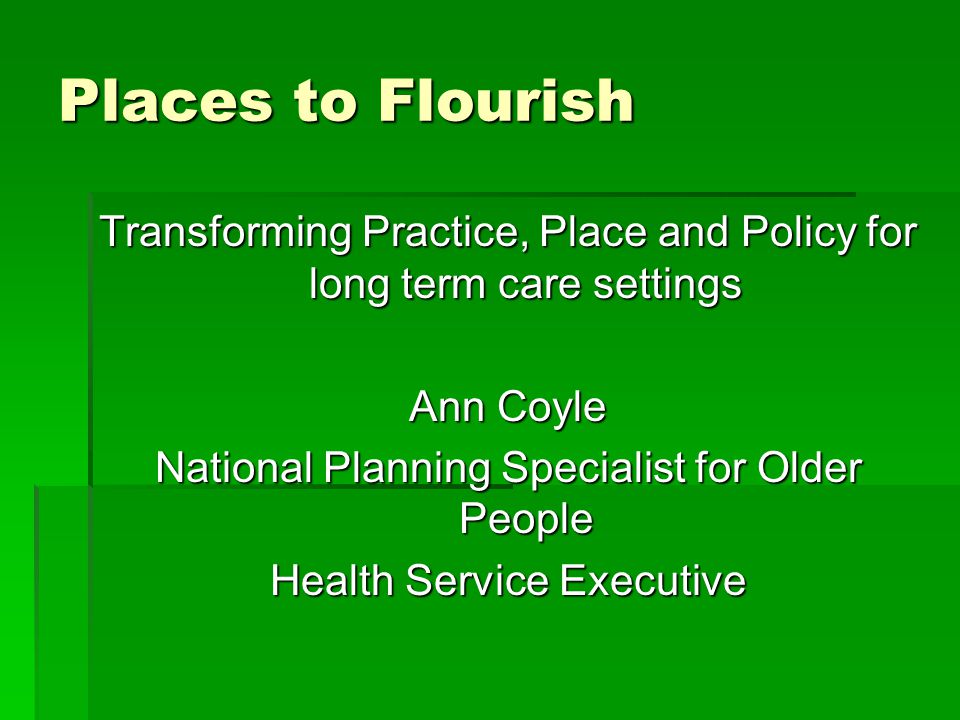 Places to Flourish

Transforming Practice, Place and Policy for long term care settings

Ann Coyle
National Planning Specialist for Older People
Health Service Executive